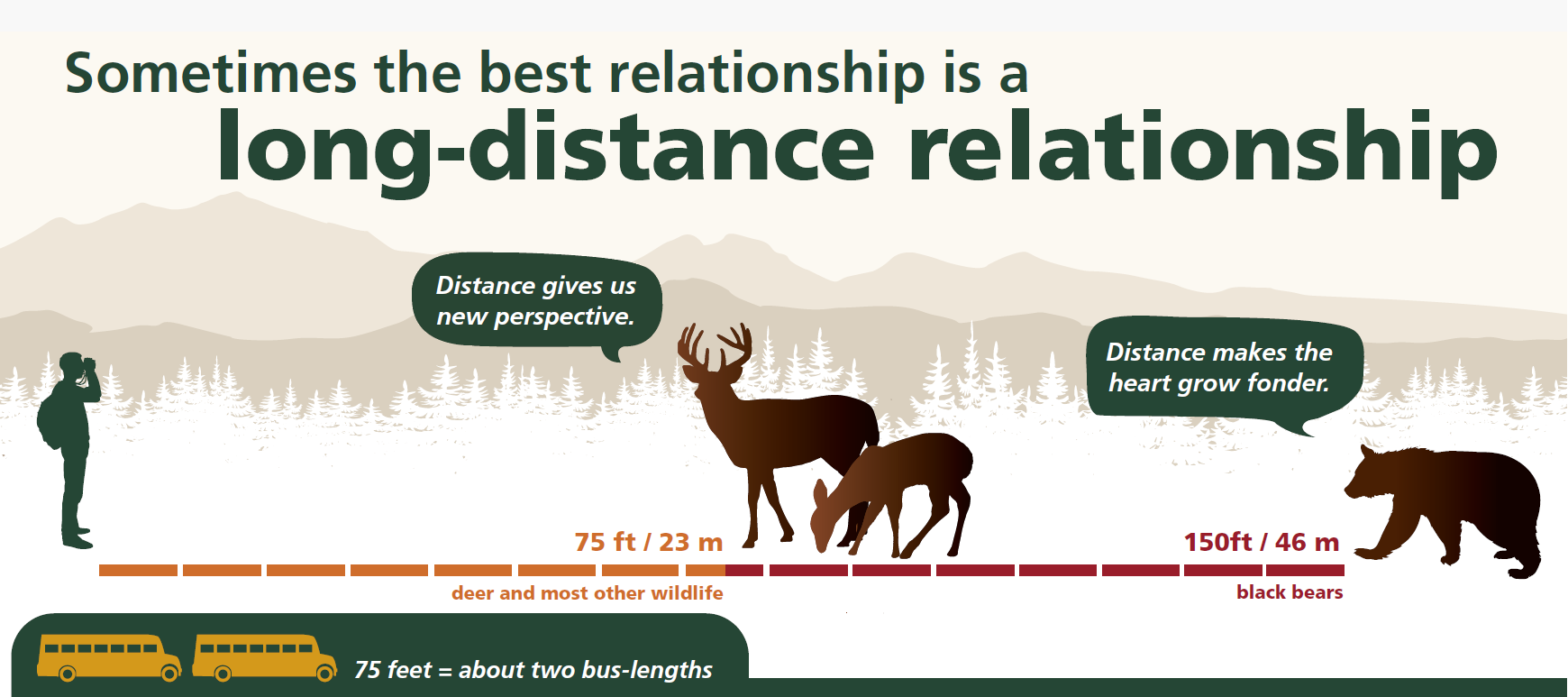 Sometimes the best relationship is a
long-distance relationship

Distance gives us new perspective.

Distance makes the heart grow fonder.

75 ft / 23 m

150ft / 46 m

deer and most other wildlife

black bears

75 feet = about two bus-lengths